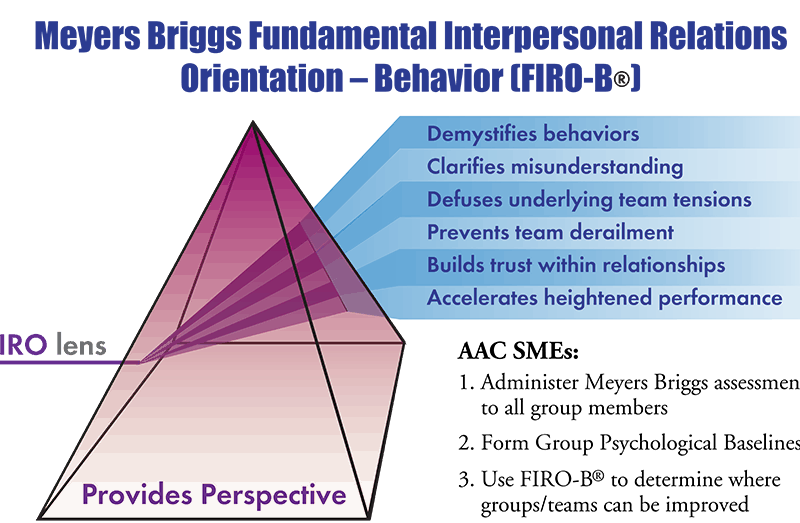 Meyers Briggs Fundamental Interpersonal Relations Orientation – Behavior (FIRO-B®)

Demystifies behaviors
Clarifies misunderstanding
Defuses underlying team tensions
Prevents team derailment
Builds trust within relationships
Accelerates heightened performance

IRO lens

Provides Perspective

AAC SMEs:
1. Administer Meyers Briggs assessmen to all group members
2. Form Group Psychological Baselines
3. Use FIRO-B® to determine where groups/teams can be improved